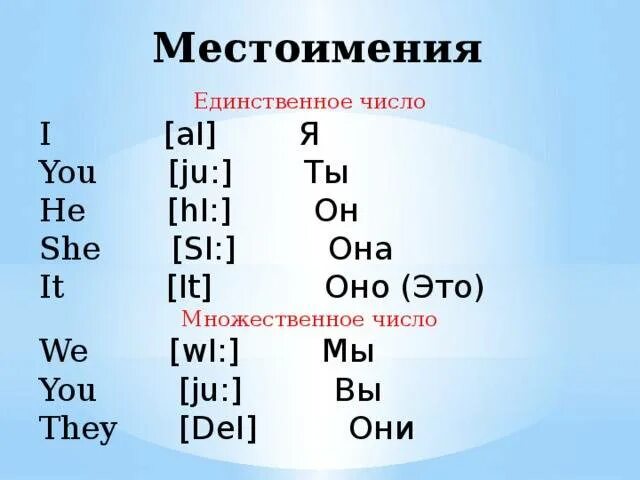 Местоимения

Единственное число

I [aI] Я
You [ju:] Ты
He [hI:] Он
She [SI:] Она
It [It] Оно (Это)

Множественное число

We [wI:] Мы
You [ju:] Вы
They [DeI] Они